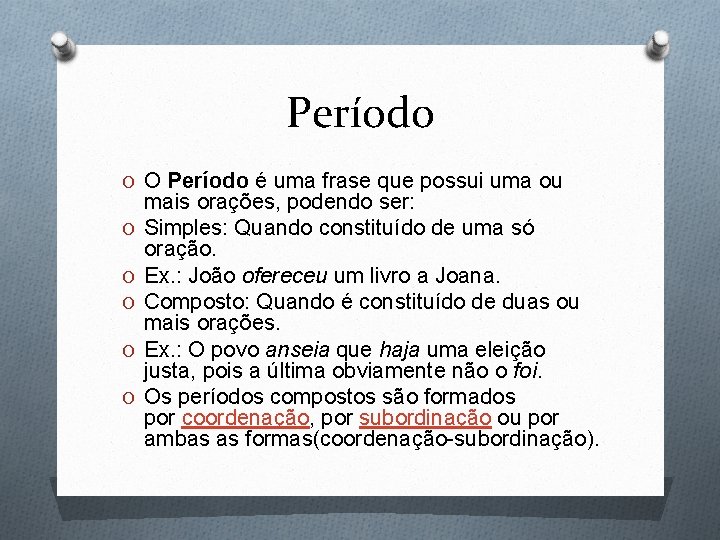 Período

O Período é uma frase que possui uma ou mais orações, podendo ser:

Simples: Quando constituído de uma só oração.

Ex.: João ofereceu um livro a Joana.

Composto: Quando é constituído de duas ou mais orações.

Ex.: O povo anseia que haja uma eleição justa, pois a última obviamente não o foi.

Os períodos compostos são formados por coordenação, por subordinação ou por ambas as formas(coordenação-subordinação).